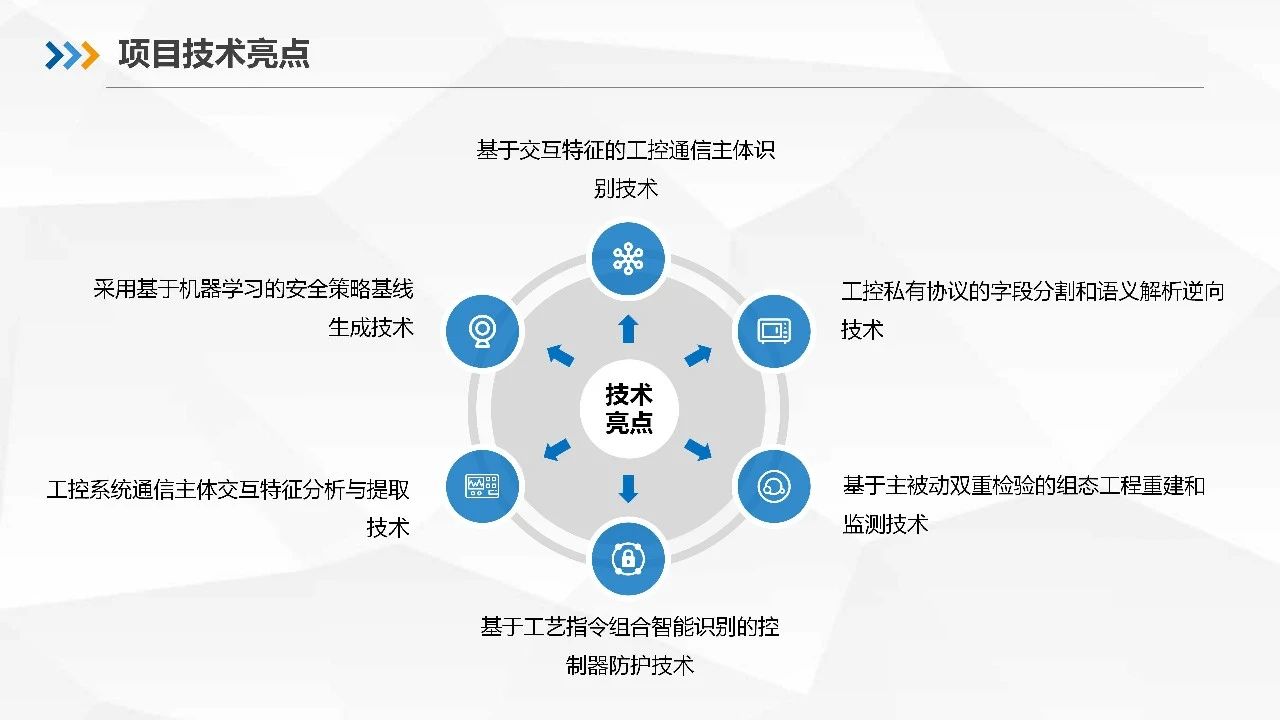 项目技术亮点

基于交互特征的工控通信主体识别技术

采用基于机器学习的安全策略基线生成技术

工控私有协议的字段分割和语义解析逆向技术

技术亮点

工控系统通信主体交互特征分析与提取技术

基于主被动双重检验的组态工程重建和监测技术

基于工艺指令组合智能识别的控制器防护技术